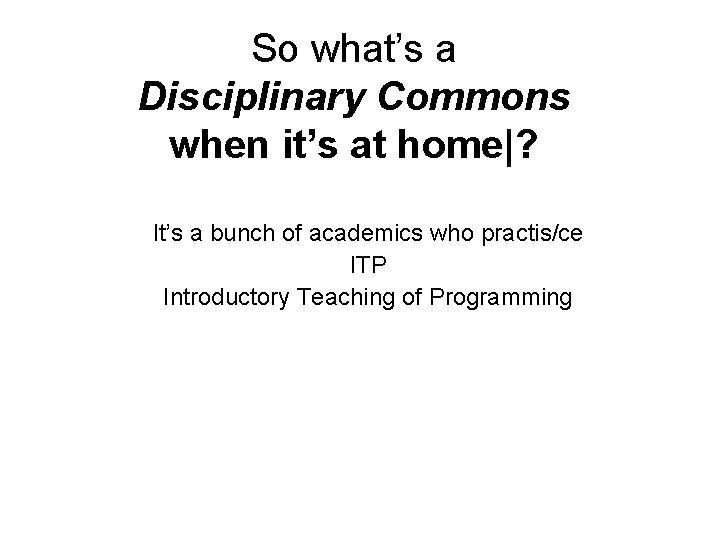 So what's a
Disciplinary Commons
when it's at home|?

It's a bunch of academics who practis/ce
ITP
Introductory Teaching of Programming